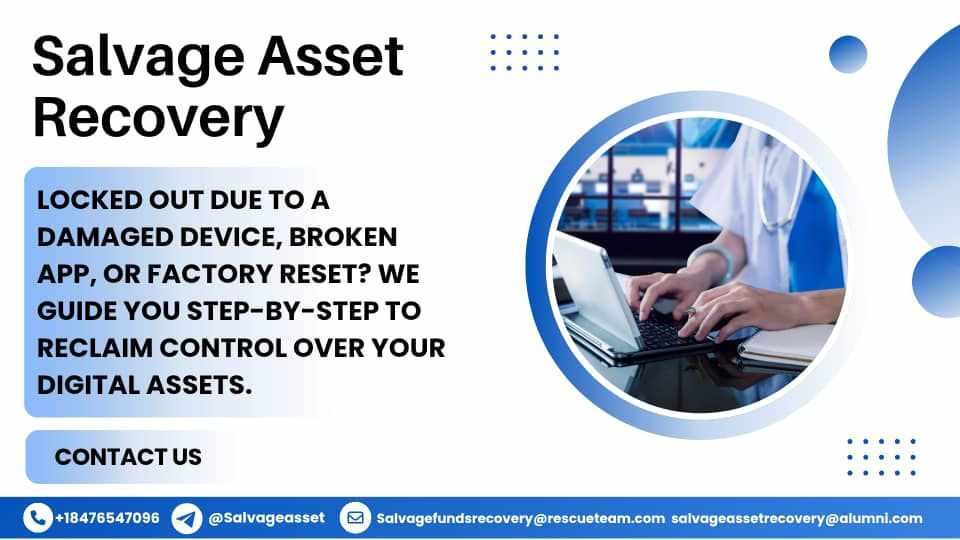 Salvage Asset Recovery

LOCKED OUT DUE TO A DAMAGED DEVICE, BROKEN APP, OR FACTORY RESET? WE GUIDE YOU STEP-BY-STEP TO RECLAIM CONTROL OVER YOUR DIGITAL ASSETS.

CONTACT US

+18476547096 @Salvageasset Salvagefundsrecovery@rescueteam.com salvageassetrecovery@alumni.com